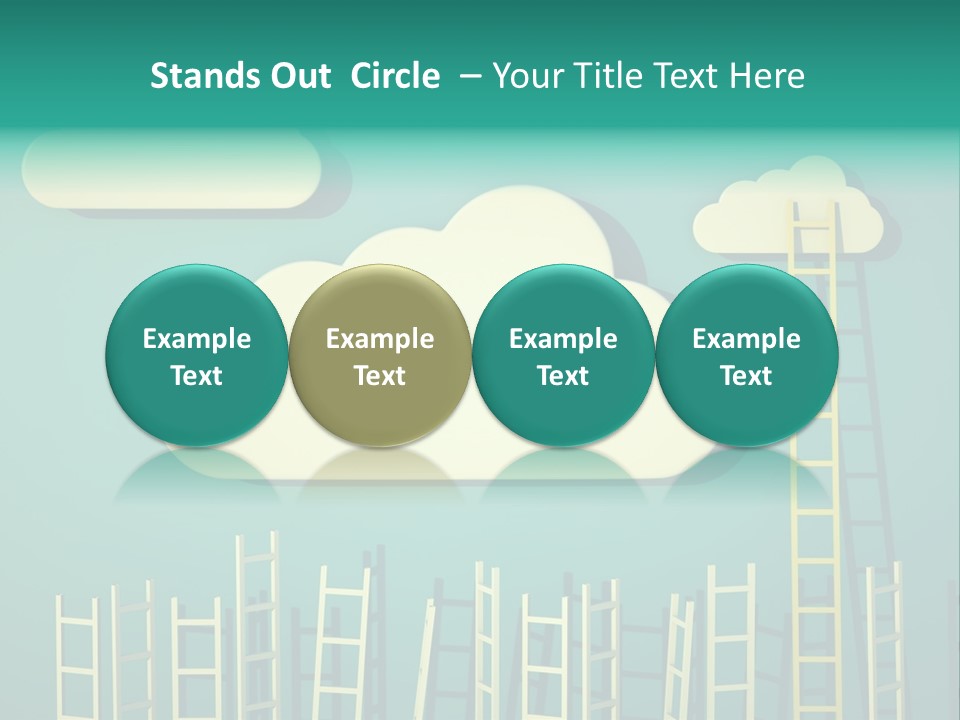 Stands Out Circle – Your Title Text Here

Example Text

Example Text

Example Text

Example Text